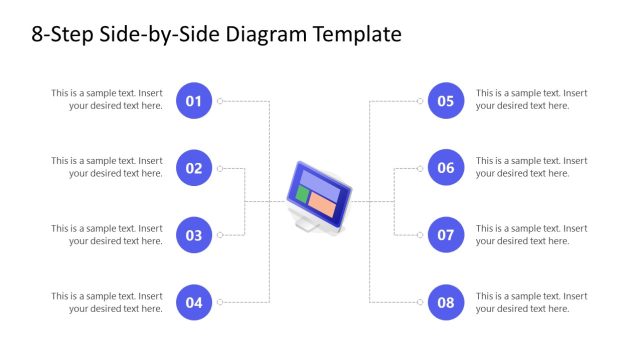 8-Step Side-by-Side Diagram Template

This is a sample text. Insert your desired text here.

01

This is a sample text. Insert your desired text here.

02

This is a sample text. Insert your desired text here.

03

This is a sample text. Insert your desired text here.

04

05

This is a sample text. Insert your desired text here.

06

This is a sample text. Insert your desired text here.

07

This is a sample text. Insert your desired text here.

08

This is a sample text. Insert your desired text here.